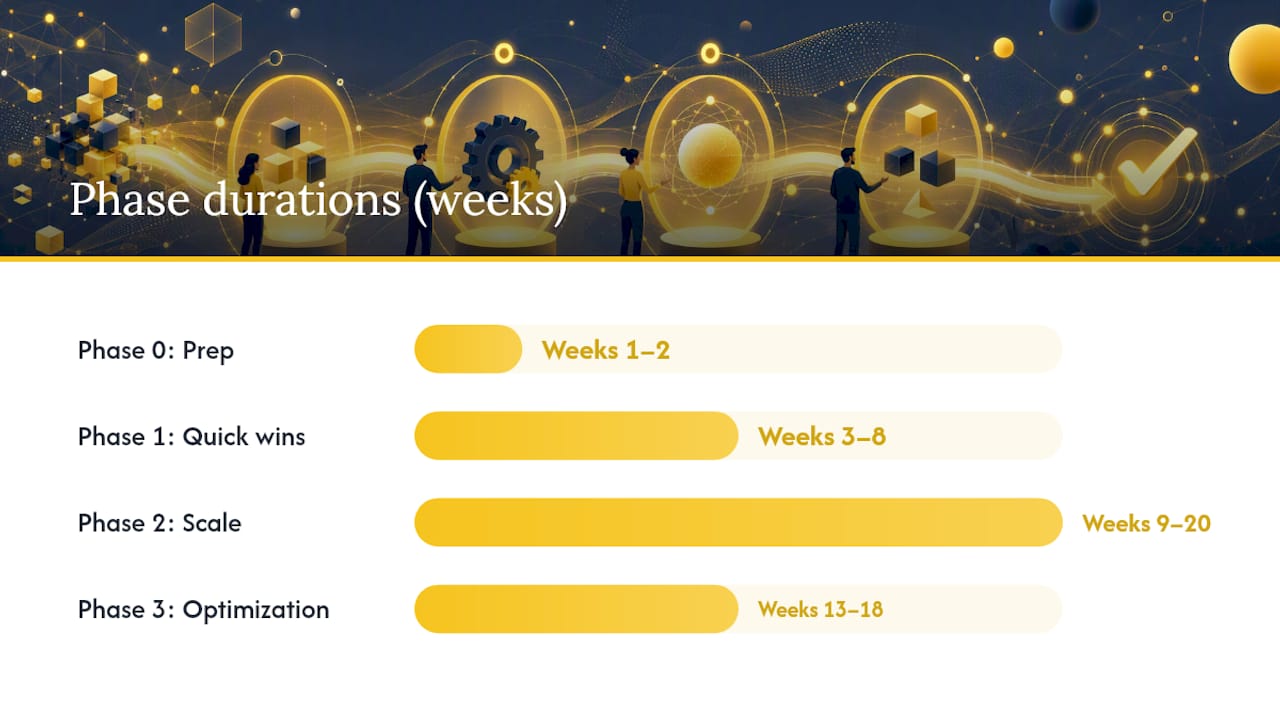 Phase durations (weeks)

Phase 0: Prep
Weeks 1–2

Phase 1: Quick wins
Weeks 3–8

Phase 2: Scale
Weeks 9–20

Phase 3: Optimization
Weeks 13–18